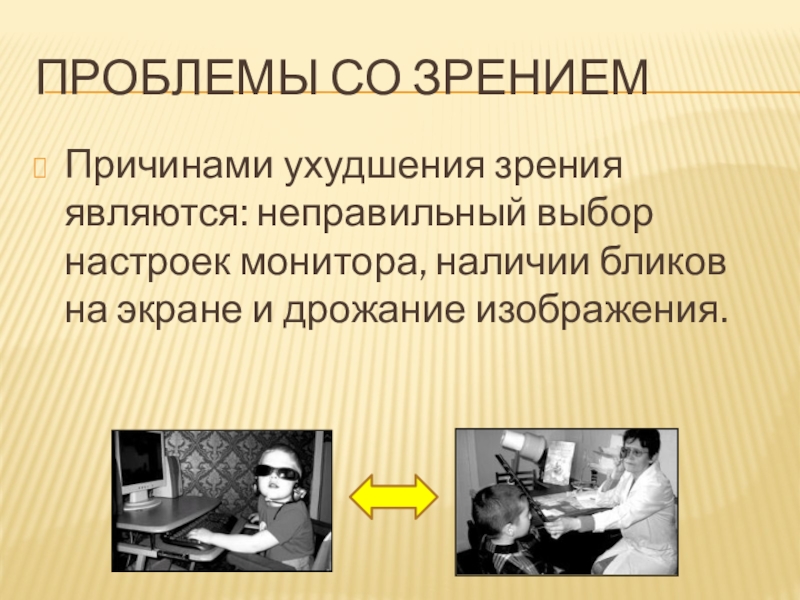 ПРОБЛЕМЫ СО ЗРЕНИЕМ

Причинами ухудшения зрения являются: неправильный выбор настроек монитора, наличии бликов на экране и дрожание изображения.